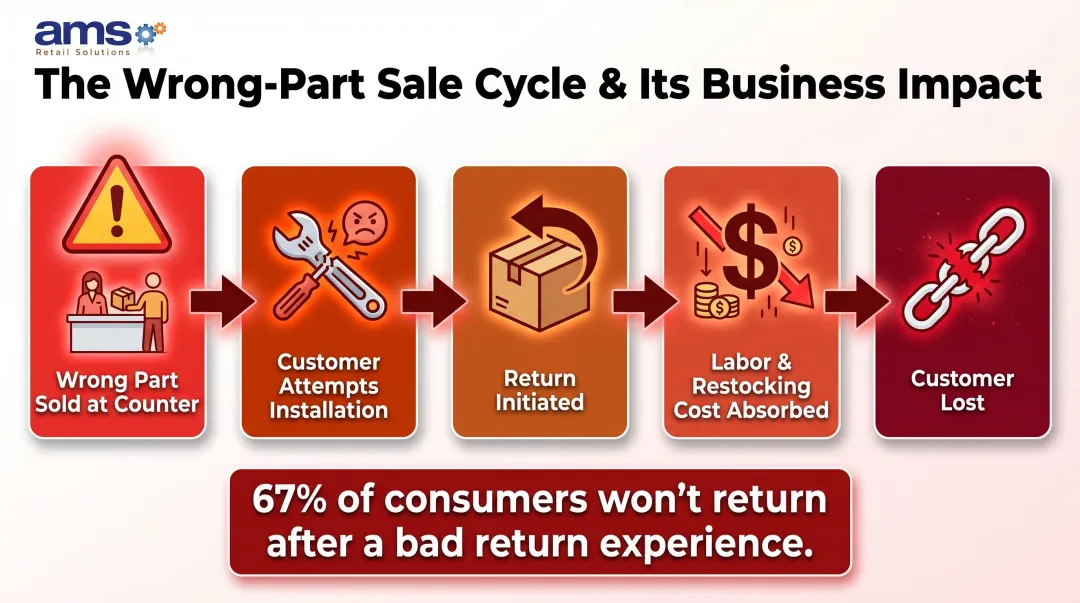 ams
Retail Solutions

The Wrong-Part Sale Cycle & Its Business Impact

Wrong Part Sold at Counter

Customer Attempts Installation

Return Initiated

Labor & Restocking Cost Absorbed

Customer Lost

67% of consumers won't return after a bad return experience.